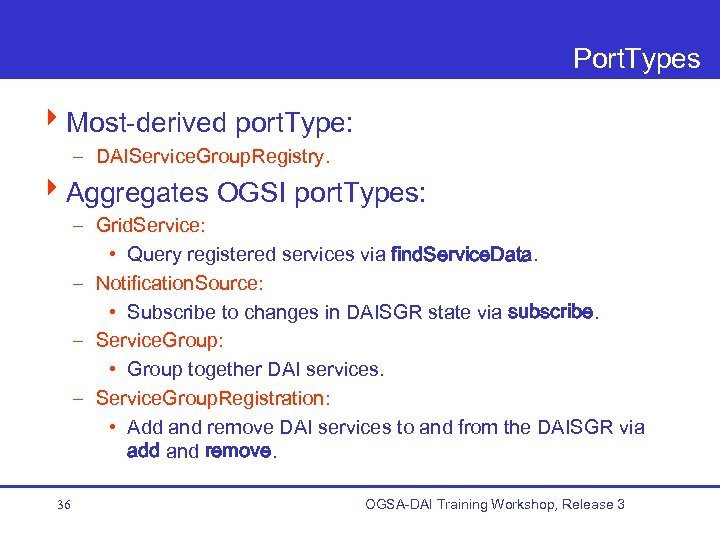 PortTypes

Most-derived portType:

– DAIServiceGroupRegistry.

Aggregates OGSI portTypes:

– GridService:

• Query registered services via findServiceData.

– NotificationSource:

• Subscribe to changes in DAISGR state via subscribe.

– ServiceGroup:

• Group together DAI services.

– ServiceGroupRegistration:

• Add and remove DAI services to and from the DAISGR via add and remove.

36

OGSA-DAI Training Workshop, Release 3